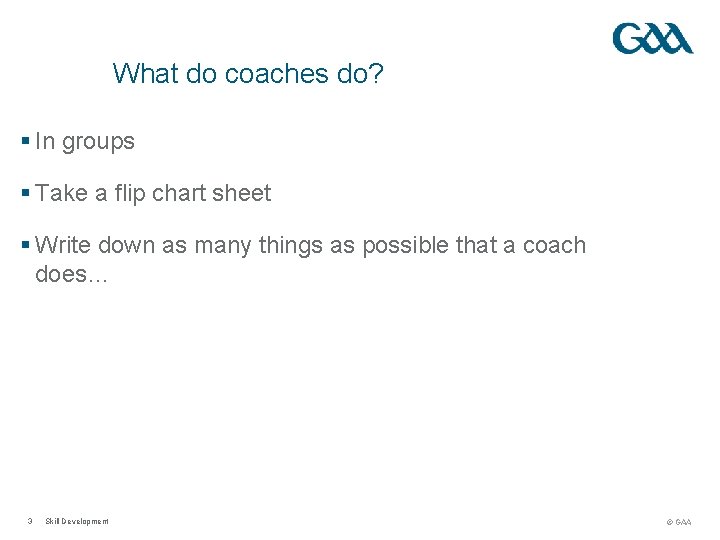 GAA

What do coaches do?

▪ In groups

▪ Take a flip chart sheet

▪ Write down as many things as possible that a coach does…

3 Skill Development

© GAA